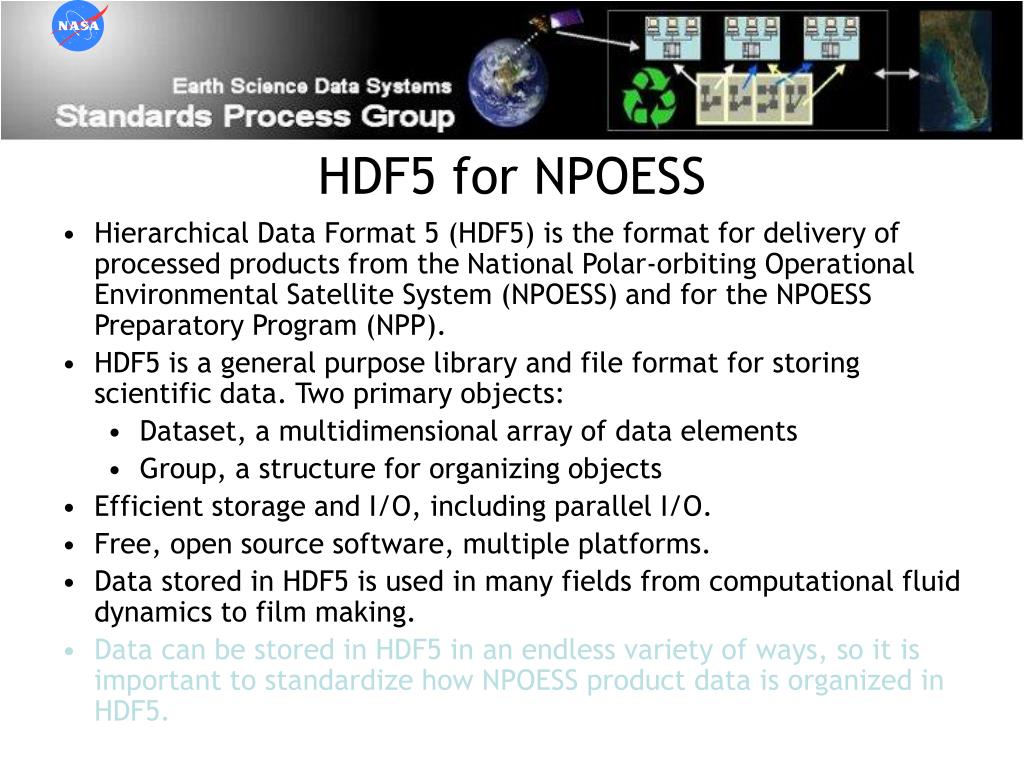 NASA

Earth Science Data Systems
Standards Process Group

HDF5 for NPOESS

• Hierarchical Data Format 5 (HDF5) is the format for delivery of processed products from the National Polar-orbiting Operational Environmental Satellite System (NPOESS) and for the NPOESS Preparatory Program (NPP).
• HDF5 is a general purpose library and file format for storing scientific data. Two primary objects:
  • Dataset, a multidimensional array of data elements
  • Group, a structure for organizing objects
• Efficient storage and I/O, including parallel I/O.
• Free, open source software, multiple platforms.
• Data stored in HDF5 is used in many fields from computational fluid dynamics to film making.
• Data can be stored in HDF5 in an endless variety of ways, so it is important to standardize how NPOESS product data is organized in HDF5.